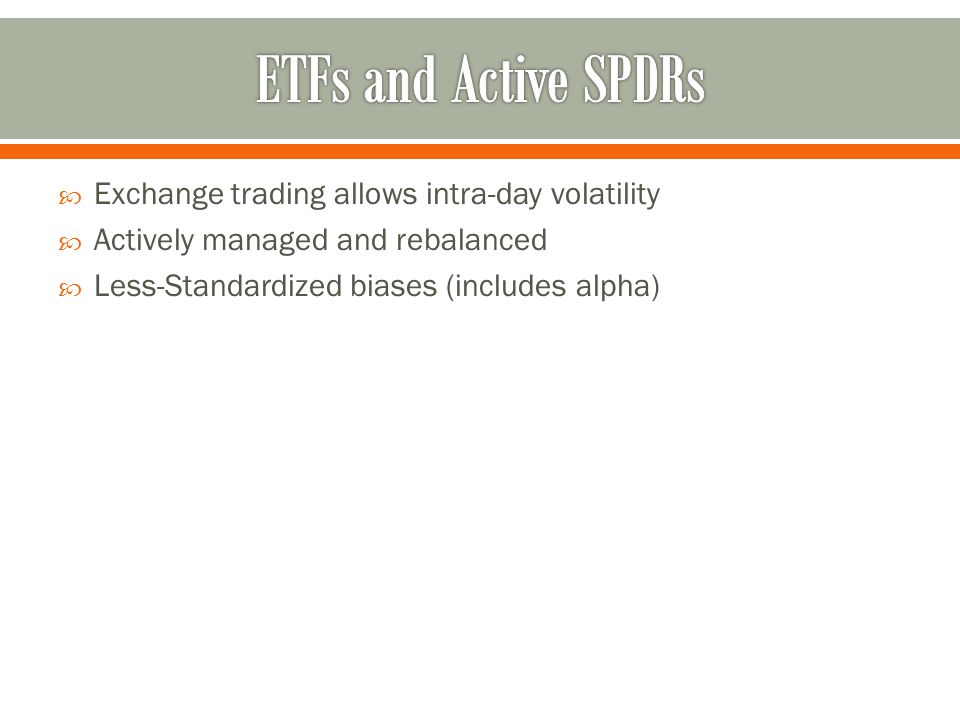 ETFs and Active SPDRs

Exchange trading allows intra-day volatility
Actively managed and rebalanced
Less-Standardized biases (includes alpha)